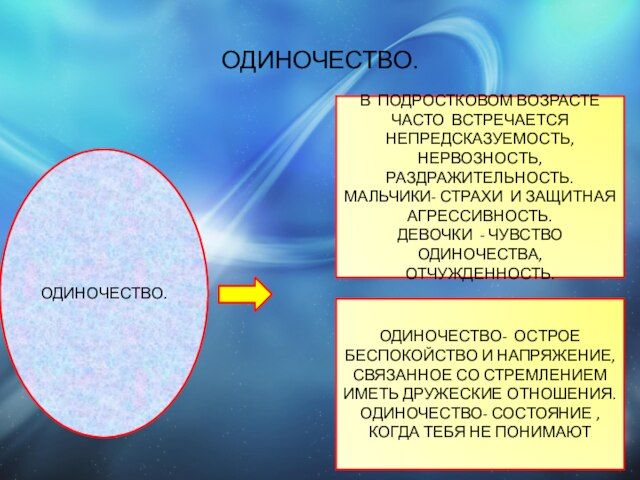 ОДИНОЧЕСТВО.

ОДИНОЧЕСТВО.

В ПОДРОСТКОВОМ ВОЗРАСТЕ ЧАСТО ВСТРЕЧАЕТСЯ НЕПРЕДСКАЗУЕМОСТЬ, НЕРВОЗНОСТЬ, РАЗДРАЖИТЕЛЬНОСТЬ. МАЛЬЧИКИ- СТРАХИ И ЗАЩИТНАЯ АГРЕССИВНОСТЬ. ДЕВОЧКИ - ЧУВСТВО ОДИНОЧЕСТВА, ОТЧУЖДЕННОСТЬ.

ОДИНОЧЕСТВО- ОСТРОЕ БЕСПОКОЙСТВО И НАПРЯЖЕНИЕ, СВЯЗАННОЕ СО СТРЕМЛЕНИЕМ ИМЕТЬ ДРУЖЕСКИЕ ОТНОШЕНИЯ. ОДИНОЧЕСТВО- СОСТОЯНИЕ , КОГДА ТЕБЯ НЕ ПОНИМАЮТ